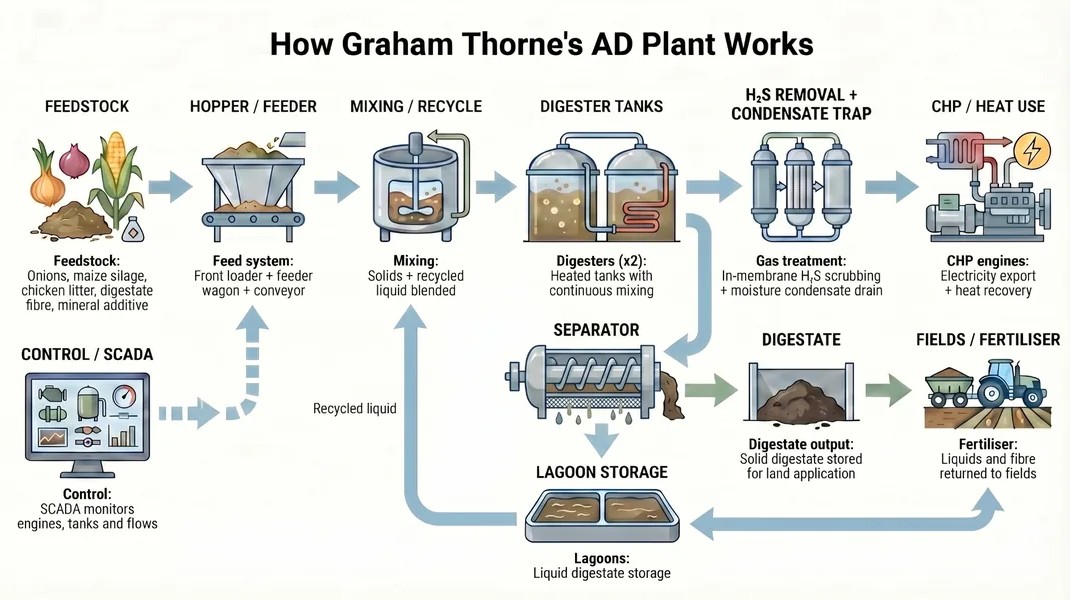 How Graham Thorne's AD Plant Works

FEEDSTOCK

Feedstock: Onions, maize silage, chicken litter, digestate fibre, mineral additive

HOPPER / FEEDER

Feed system: Front loader + feeder wagon + conveyor

MIXING / RECYCLE

Mixing: Solids + recycled liquid blended

DIGESTER TANKS

Digesters (x2): Heated tanks with continuous mixing

$H_2S$ REMOVAL + CONDENSATE TRAP

Gas treatment: In-membrane $H_2S$ scrubbing + moisture condensate drain

CHP / HEAT USE

CHP engines: Electricity export + heat recovery

CONTROL / SCADA

Control: SCADA monitors engines, tanks and flows

Recycled liquid

SEPARATOR

LAGOON STORAGE

Lagoons: Liquid digestate storage

DIGESTATE

Digestate output: Solid digestate stored for land application

FIELDS / FERTILISER

Fertiliser: Liquids and fibre returned to fields